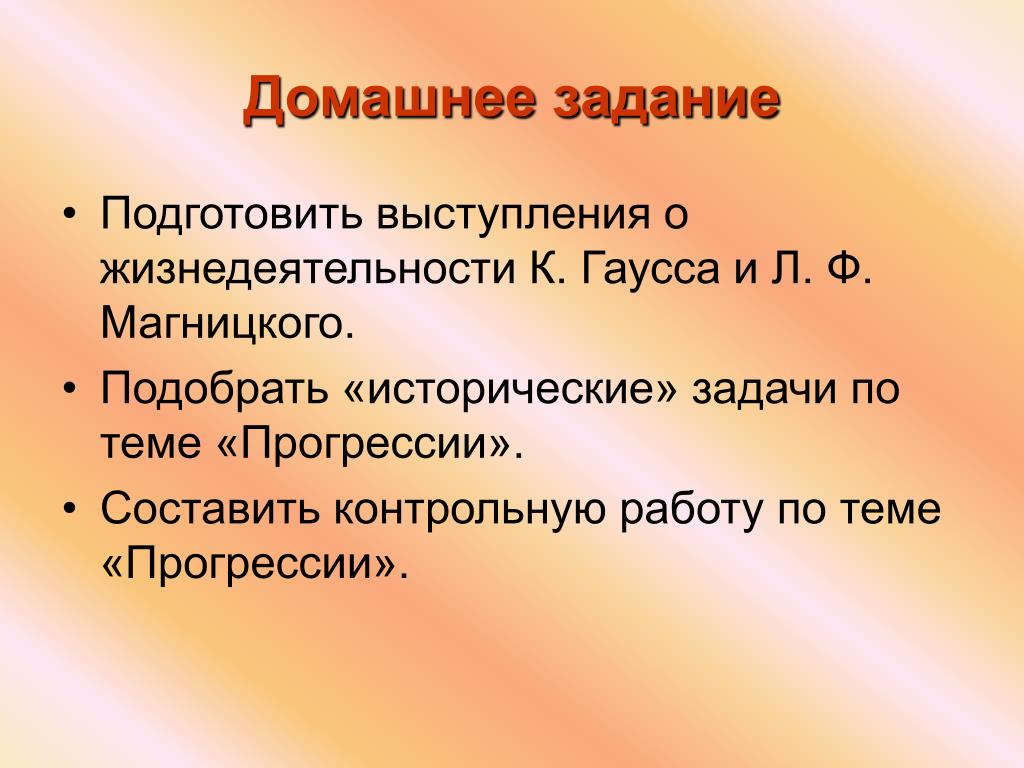 Домашнее задание

• Подготовить выступления о жизнедеятельности К. Гаусса и Л. Ф. Магницкого.
• Подобрать «исторические» задачи по теме «Прогрессии».
• Составить контрольную работу по теме «Прогрессии».